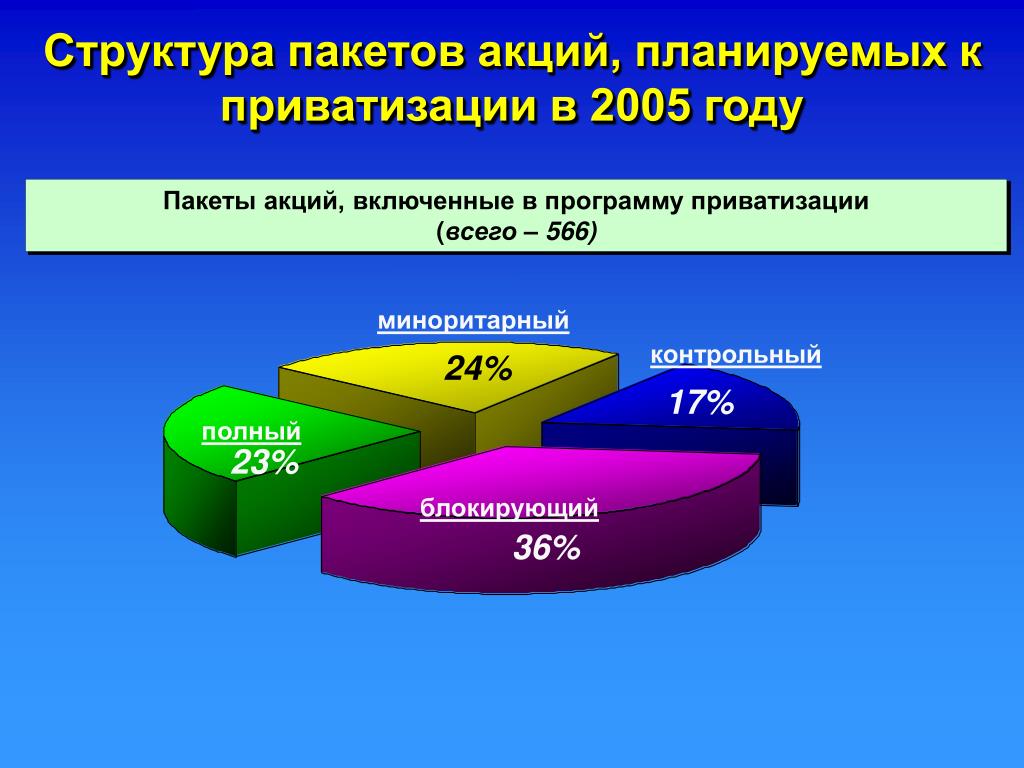 Структура пакетов акций, планируемых к приватизации в 2005 году

Пакеты акций, включенные в программу приватизации
(всего – 566)

миноритарный
24%

контрольный
17%

полный
23%

блокирующий
36%